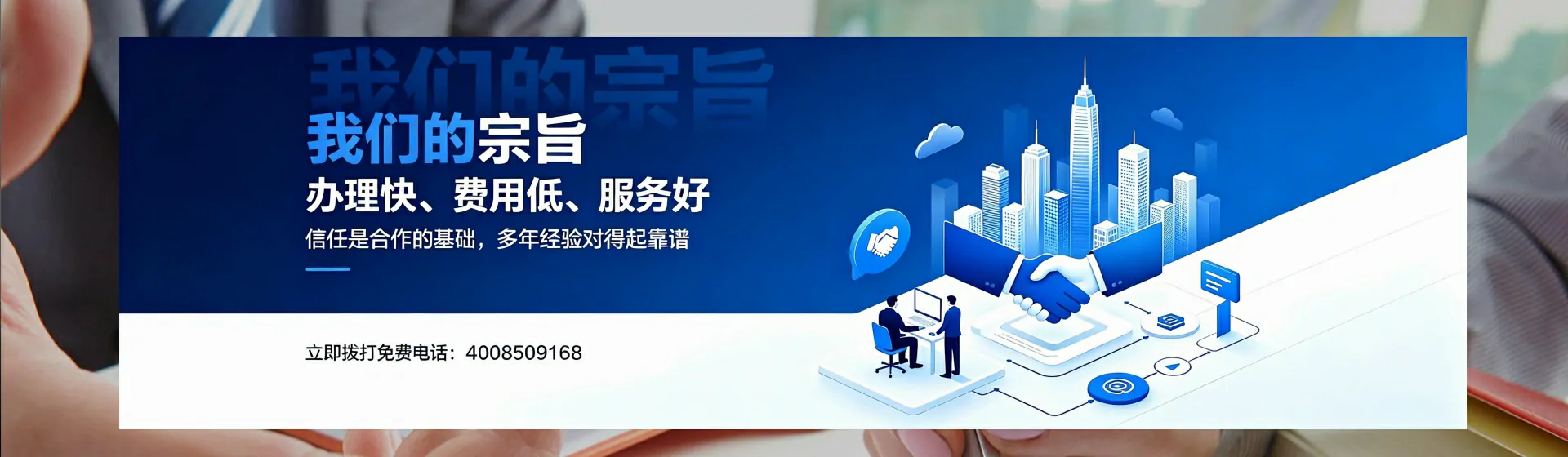 我们的宗旨

我们的宗旨

办理快、费用低、服务好

信任是合作的基础，多年经验对得起靠谱

立即拨打免费电话：4008509168